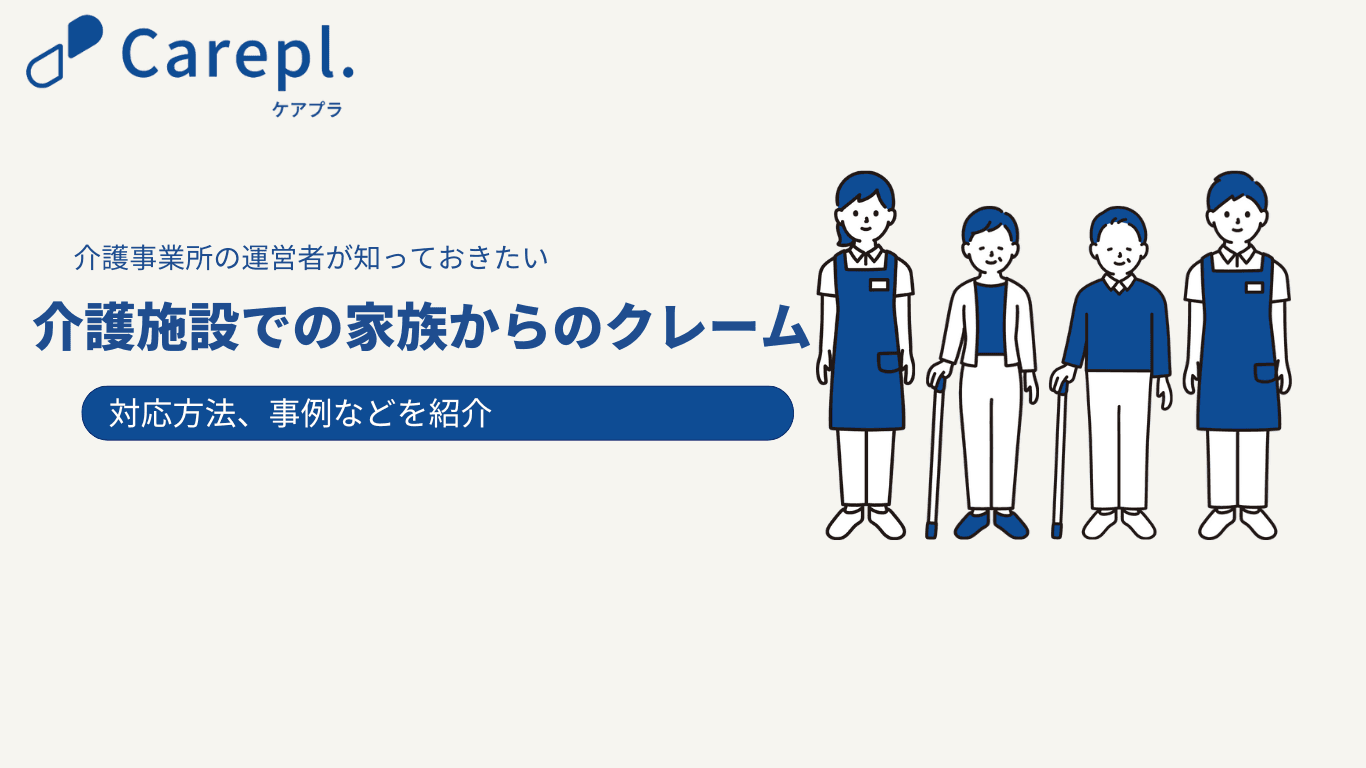 Carepl.
ケアプラ

介護事業所の運営者が知っておきたい
介護施設での家族からのクレーム
対応方法、事例などを紹介